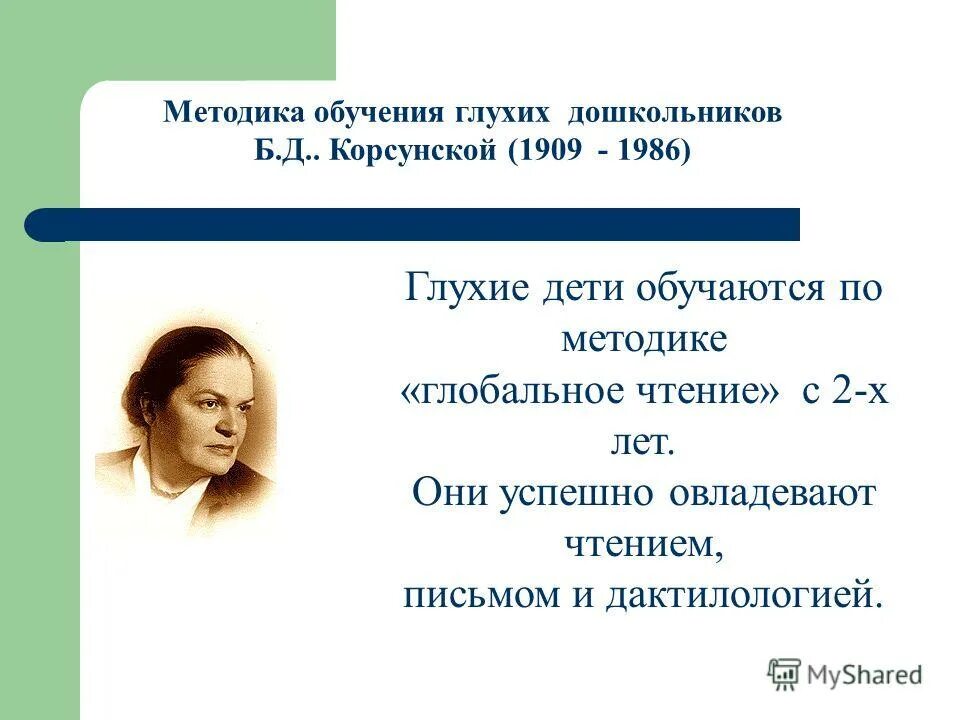 Методика обучения глухих дошкольников
Б.Д.. Корсунской (1909 - 1986)

Глухие дети обучаются по методике «глобальное чтение» с 2-х лет.
Они успешно овладевают чтением, письмом и дактилологией.

MyShared